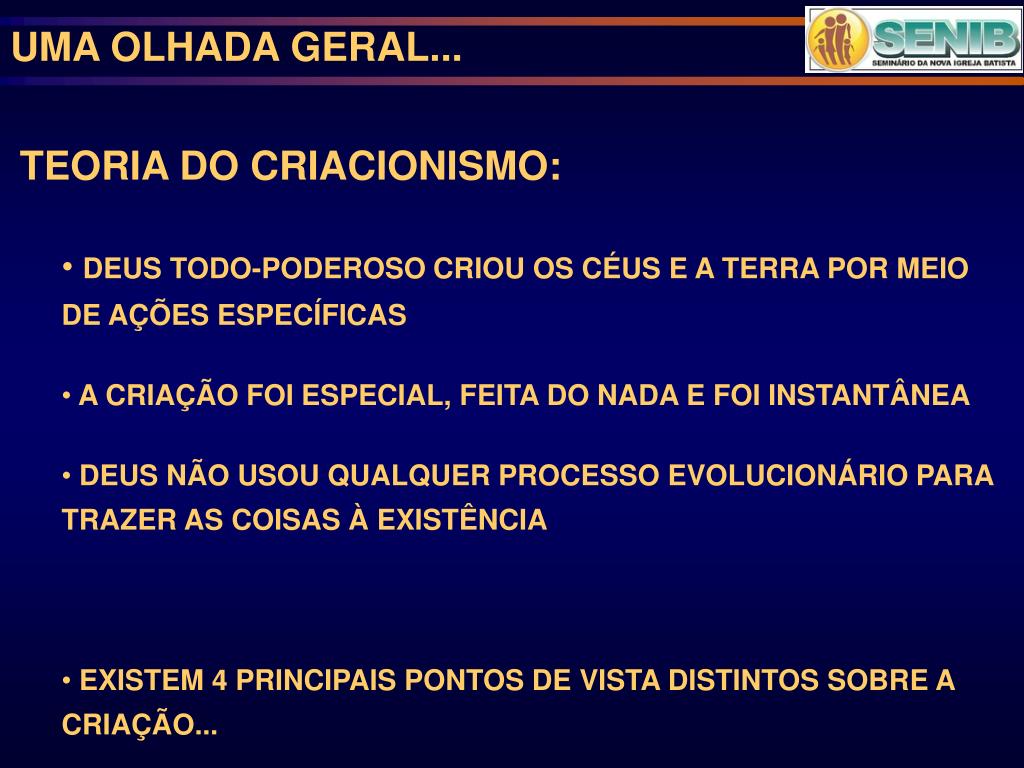 UMA OLHADA GERAL...

SENIB
SEMINÁRIO DA NOVA IGREJA BATISTA

TEORIA DO CRIACIONISMO:

• DEUS TODO-PODEROSO CRIOU OS CÉUS E A TERRA POR MEIO DE AÇÕES ESPECÍFICAS

• A CRIAÇÃO FOI ESPECIAL, FEITA DO NADA E FOI INSTANTÂNEA

• DEUS NÃO USOU QUALQUER PROCESSO EVOLUCIONÁRIO PARA TRAZER AS COISAS À EXISTÊNCIA

• EXISTEM 4 PRINCIPAIS PONTOS DE VISTA DISTINTOS SOBRE A CRIAÇÃO...